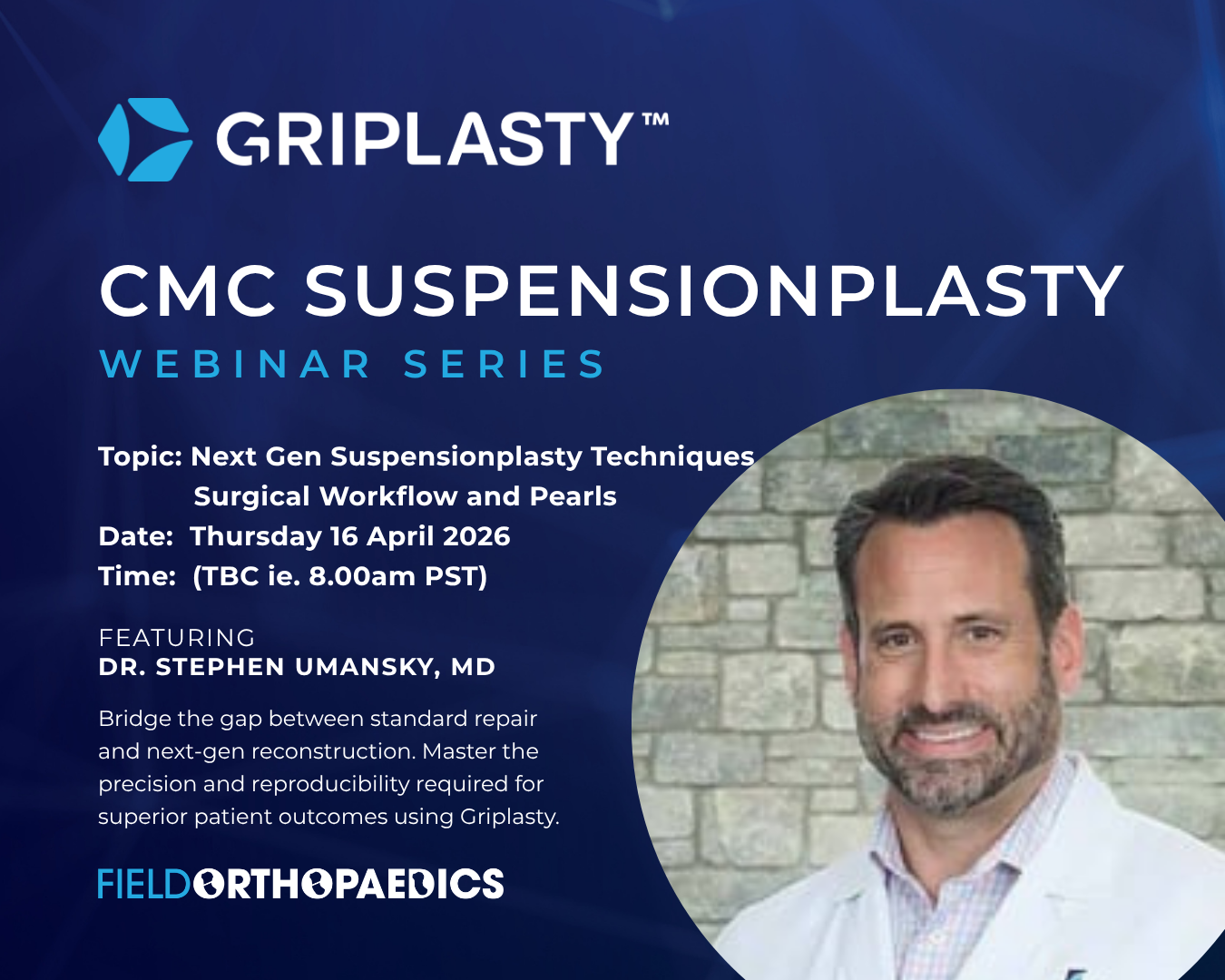 GRIPLASTY™

CMC SUSPENSIONPLASTY
WEBINAR SERIES

Topic: Next Gen Suspensionplasty Techniques
Surgical Workflow and Pearls
Date: Thursday 16 April 2026
Time: (TBC ie. 8.00am PST)

FEATURING
DR. STEPHEN UMANSKY, MD

Bridge the gap between standard repair and next-gen reconstruction. Master the precision and reproducibility required for superior patient outcomes using Griplasty.

FIELDORTHOPAEDICS